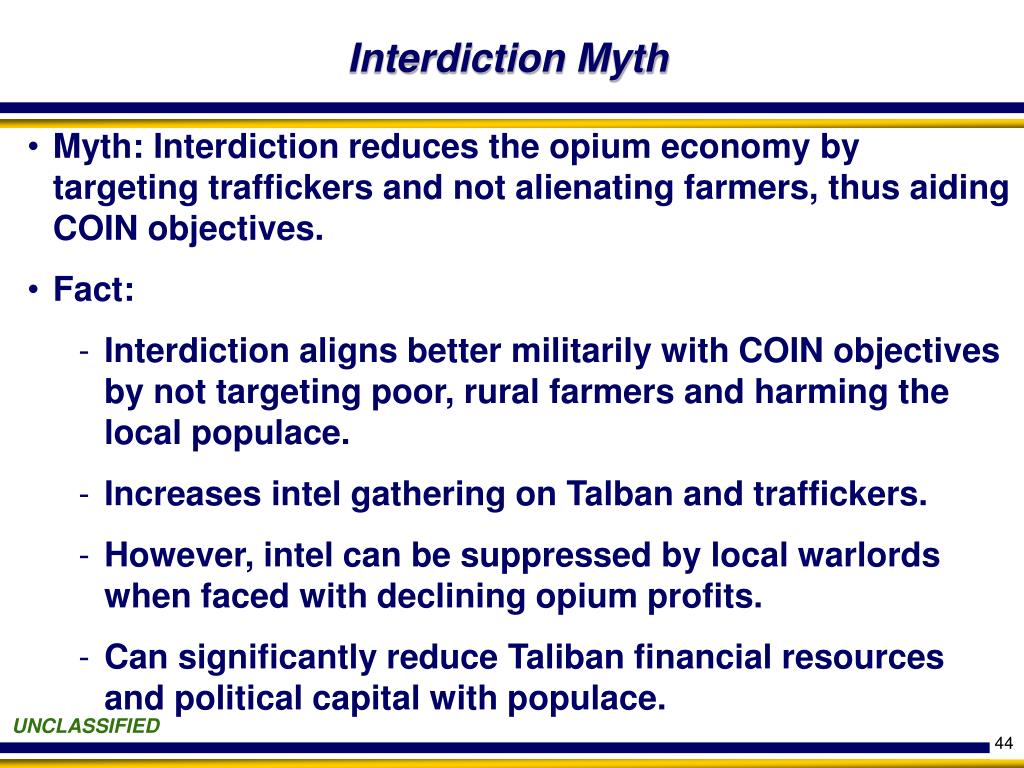 Interdiction Myth

• Myth: Interdiction reduces the opium economy by targeting traffickers and not alienating farmers, thus aiding COIN objectives.

• Fact:

- Interdiction aligns better militarily with COIN objectives by not targeting poor, rural farmers and harming the local populace.

- Increases intel gathering on Talban and traffickers.

- However, intel can be suppressed by local warlords when faced with declining opium profits.

- Can significantly reduce Taliban financial resources and political capital with populace.

UNCLASSIFIED

44